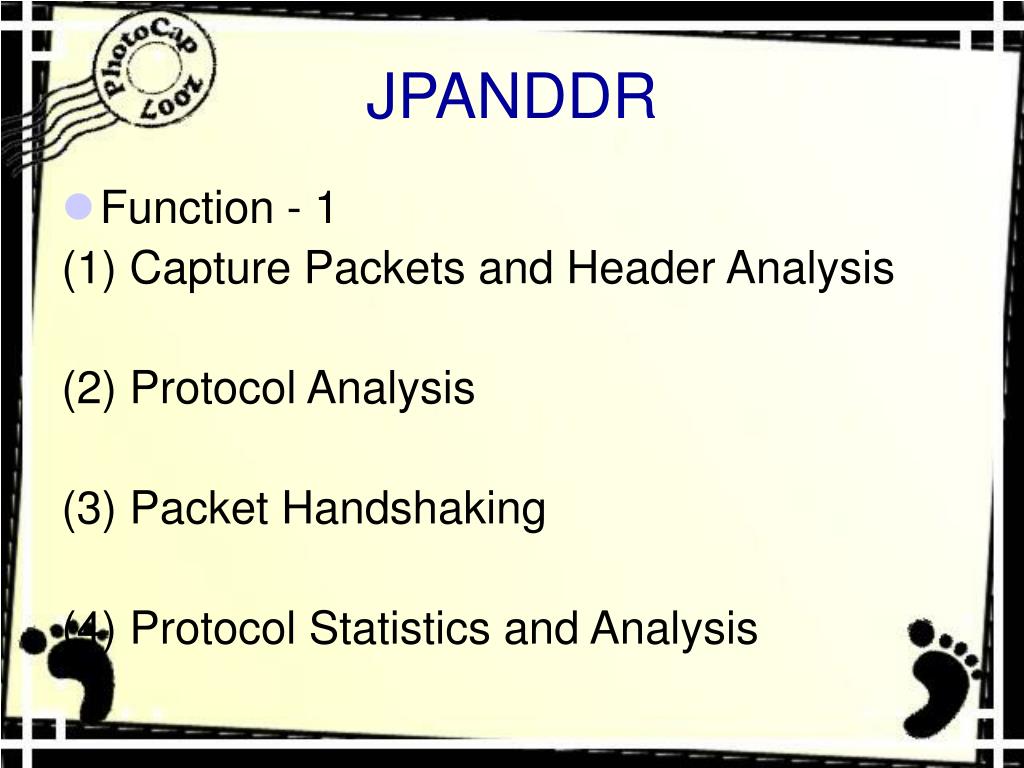 PhotoCap 2007

JPANDDR

Function - 1

(1) Capture Packets and Header Analysis

(2) Protocol Analysis

(3) Packet Handshaking

(4) Protocol Statistics and Analysis